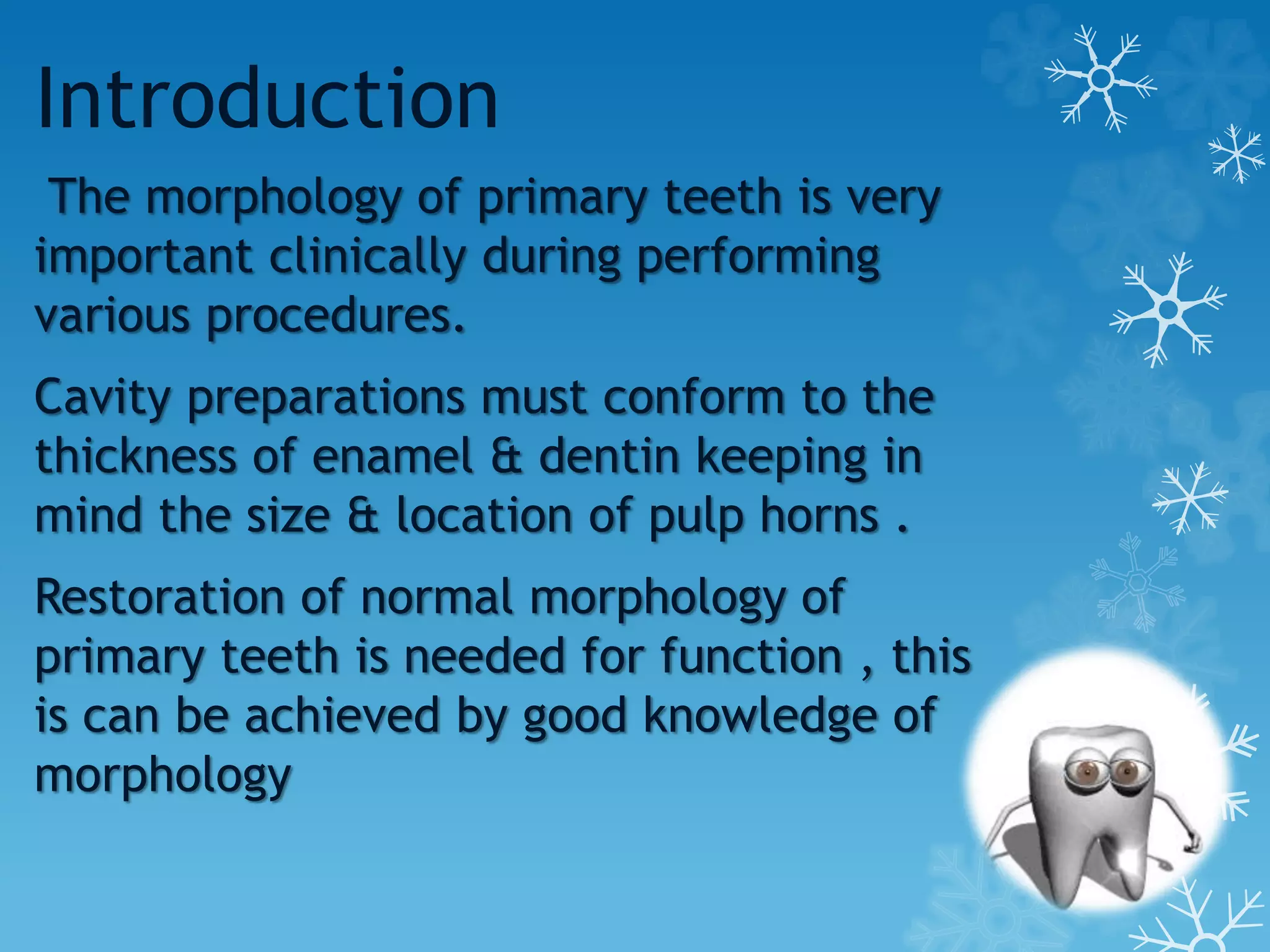 Introduction

The morphology of primary teeth is very important clinically during performing various procedures.

Cavity preparations must conform to the thickness of enamel & dentin keeping in mind the size & location of pulp horns .

Restoration of normal morphology of primary teeth is needed for function , this is can be achieved by good knowledge of morphology